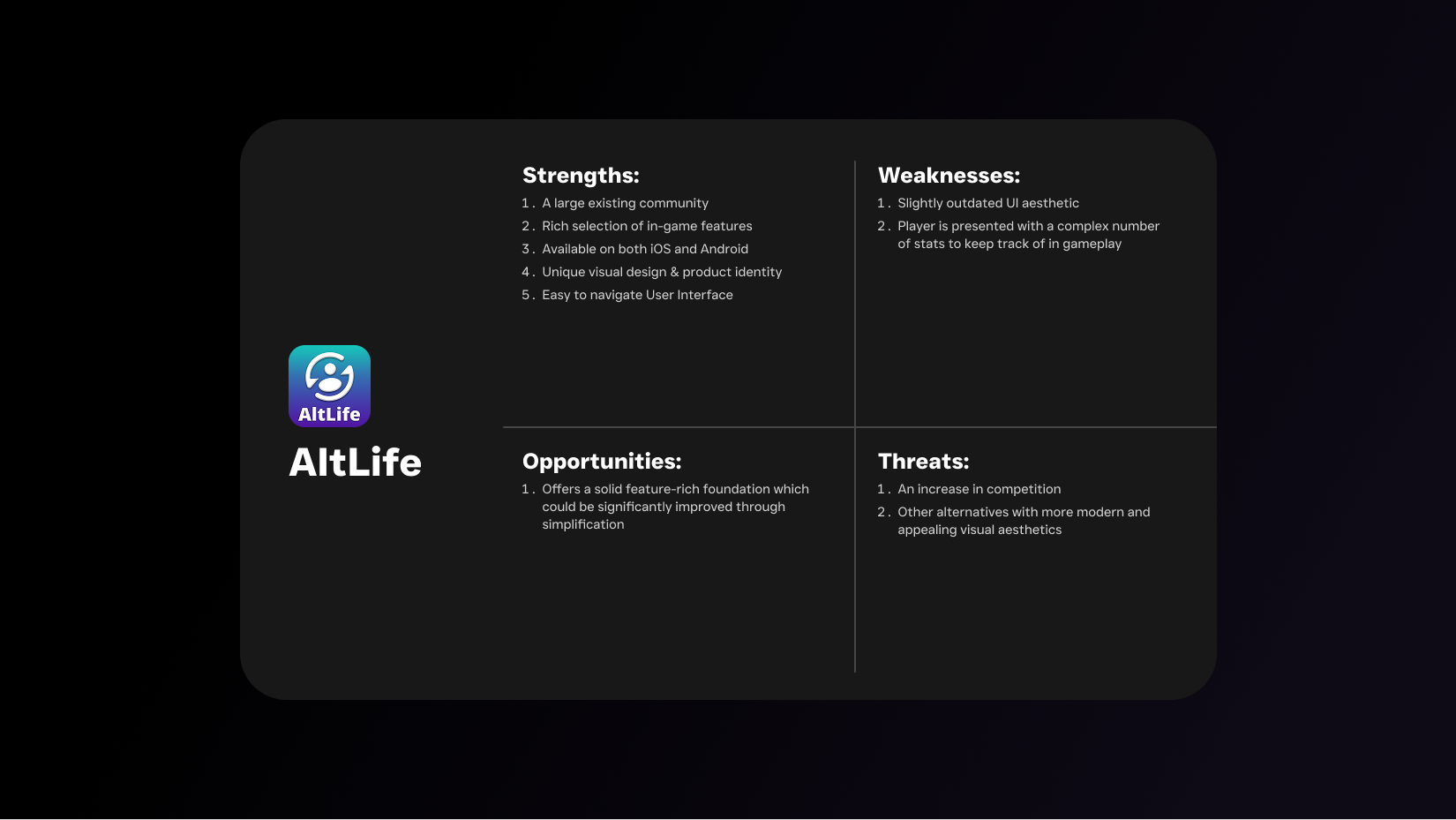 AltLife

AltLife

Strengths:
1. A large existing community
2. Rich selection of in-game features
3. Available on both iOS and Android
4. Unique visual design & product identity
5. Easy to navigate User Interface

Weaknesses:
1. Slightly outdated UI aesthetic
2. Player is presented with a complex number of stats to keep track of in gameplay

Opportunities:
1. Offers a solid feature-rich foundation which could be significantly improved through simplification

Threats:
1. An increase in competition
2. Other alternatives with more modern and appealing visual aesthetics